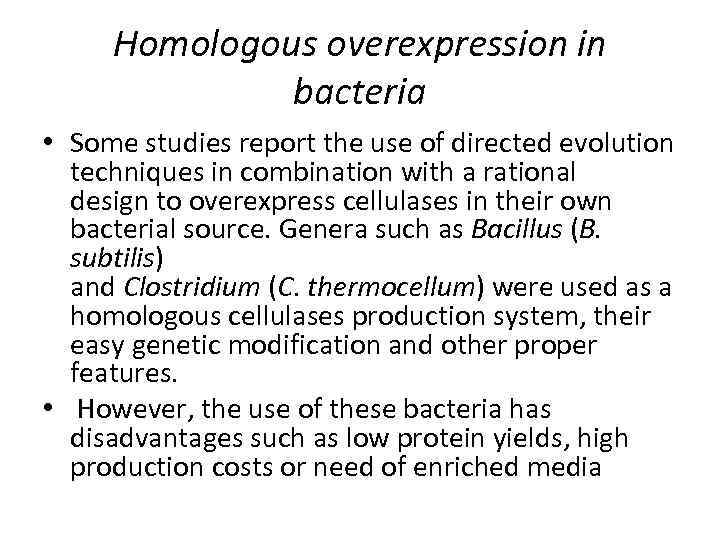 Homologous overexpression in bacteria

• Some studies report the use of directed evolution techniques in combination with a rational design to overexpress cellulases in their own bacterial source. Genera such as Bacillus (B. subtilis)
and Clostridium (C. thermocellum) were used as a homologous cellulases production system, their easy genetic modification and other proper features.
• However, the use of these bacteria has disadvantages such as low protein yields, high production costs or need of enriched media